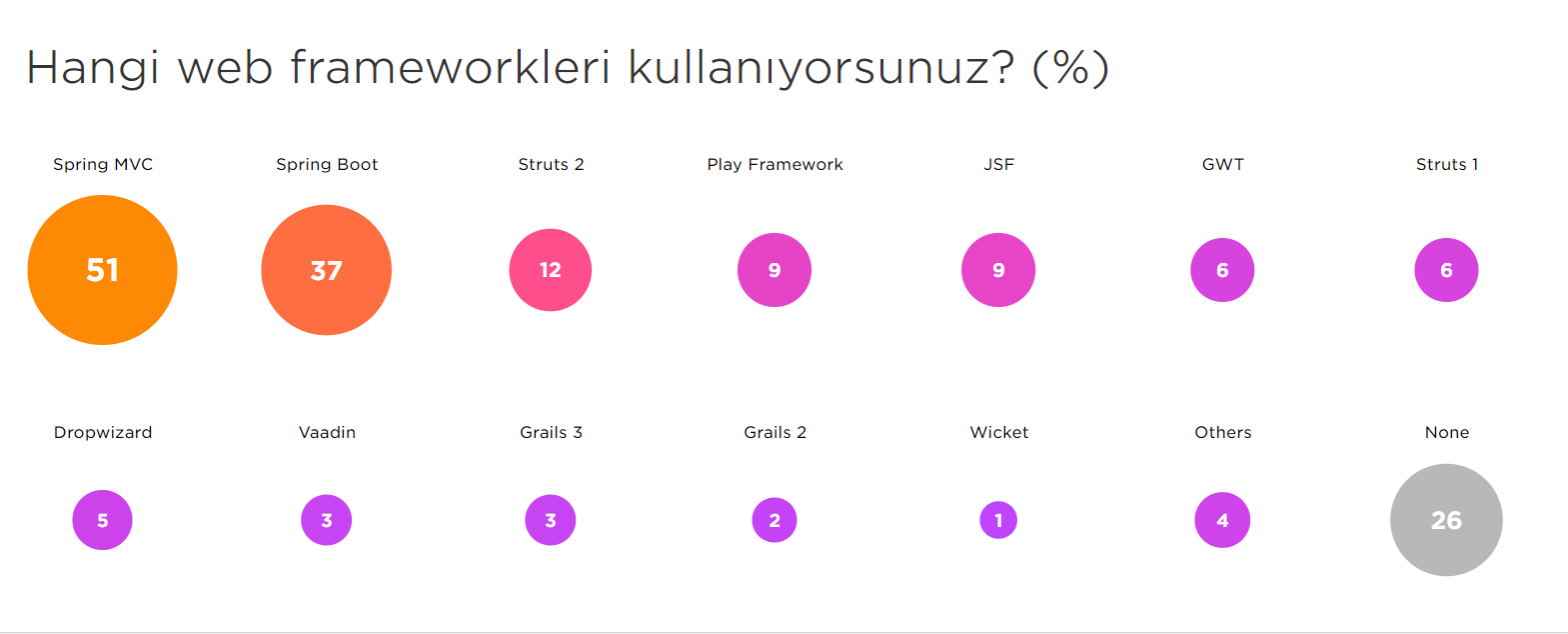 Hangi web frameworkleri kullanıyorsunuz? (%)

Spring MVC
51

Spring Boot
37

Struts 2
12

Play Framework
9

JSF
9

GWT
6

Struts 1
6

Dropwizard
5

Vaadin
3

Grails 3
3

Grails 2
2

Wicket
1

Others
4

None
26